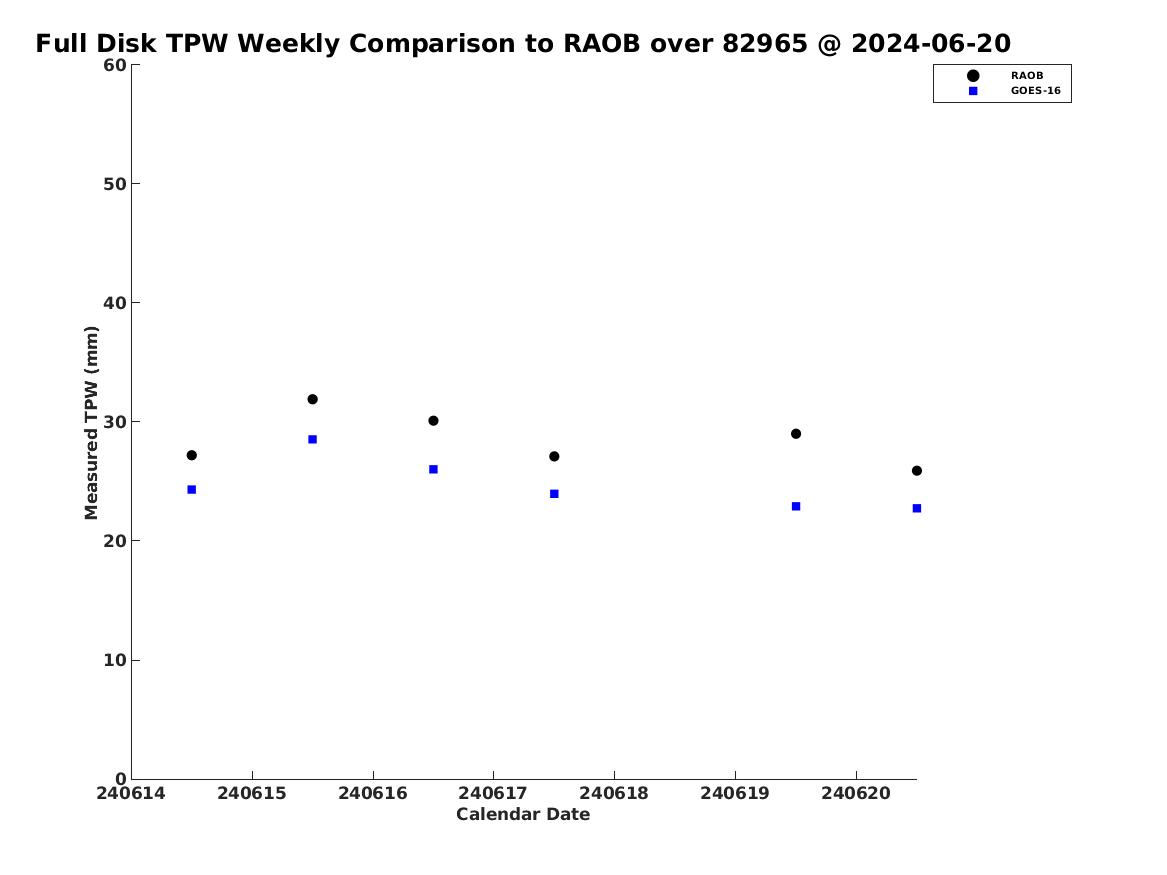 Full Disk TPW Weekly Comparison to RAOB over 82965 @ 2024-06-20

RAOB
GOES-16

Measured TPW (mm)

60
50
40
30
20
10
0

240614 240615 240616 240617 240618 240619 240620

Calendar Date